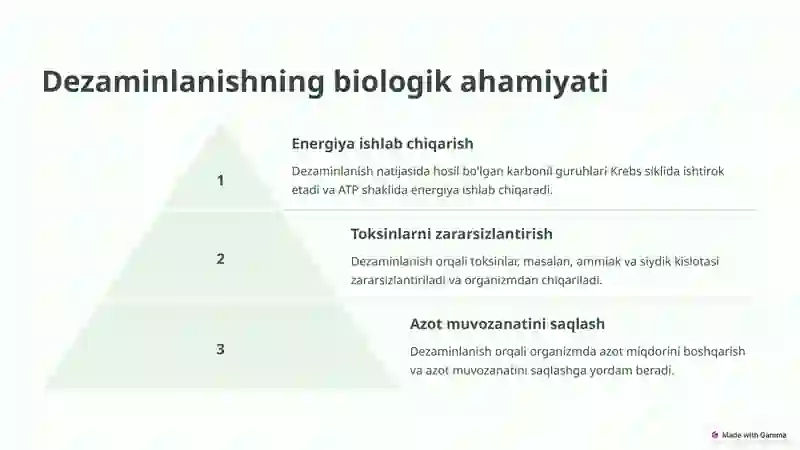 Dezaminlanishning biologik ahamiyati

1

Energiya ishlab chiqarish

Dezaminlanish natijasida hosil bo'lgan karbonil guruhlari Krebs siklida ishtirok etadi va ATP shaklida energiya ishlab chiqaradi.

2

Toksinlarni zararsizlantirish

Dezaminlanish orqali toksinlar, masalan, ammiak va siydik kislotasi zararsizlantiriladi va organizmdan chiqariladi.

3

Azot muvozanatini saqlash

Dezaminlanish orqali organizmda azot miqdorini boshqarish va azot muvozanatini saqlashga yordam beradi.

Made with Gamma